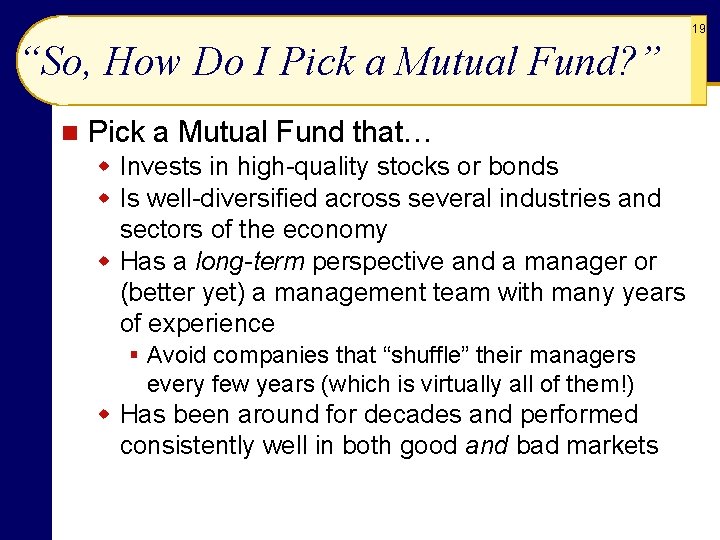 19

“So, How Do I Pick a Mutual Fund?”

Pick a Mutual Fund that…

Invests in high-quality stocks or bonds

Is well-diversified across several industries and sectors of the economy

Has a long-term perspective and a manager or (better yet) a management team with many years of experience

Avoid companies that “shuffle” their managers every few years (which is virtually all of them!)

Has been around for decades and performed consistently well in both good and bad markets